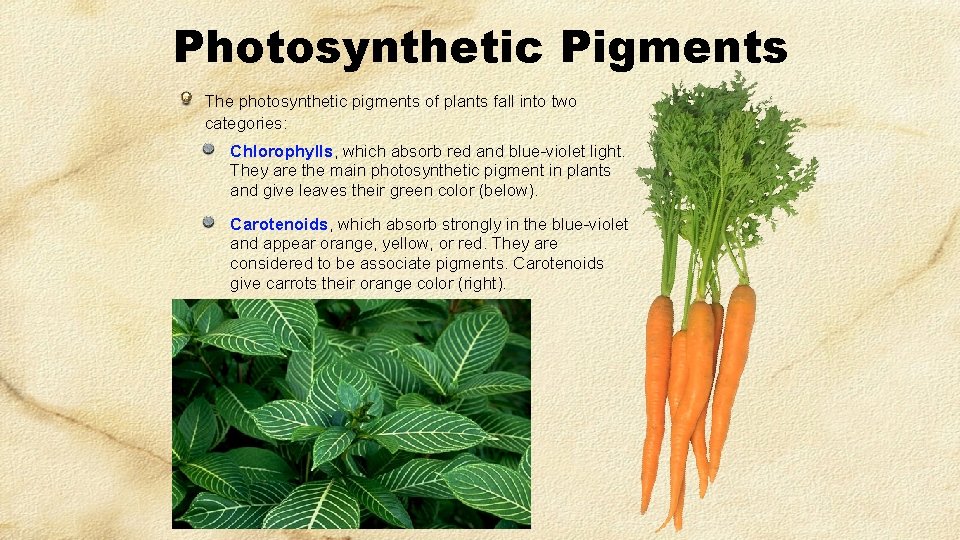 Photosynthetic Pigments

The photosynthetic pigments of plants fall into two categories:

Chlorophylls, which absorb red and blue-violet light. They are the main photosynthetic pigment in plants and give leaves their green color (below).

Carotenoids, which absorb strongly in the blue-violet and appear orange, yellow, or red. They are considered to be associate pigments. Carotenoids give carrots their orange color (right).